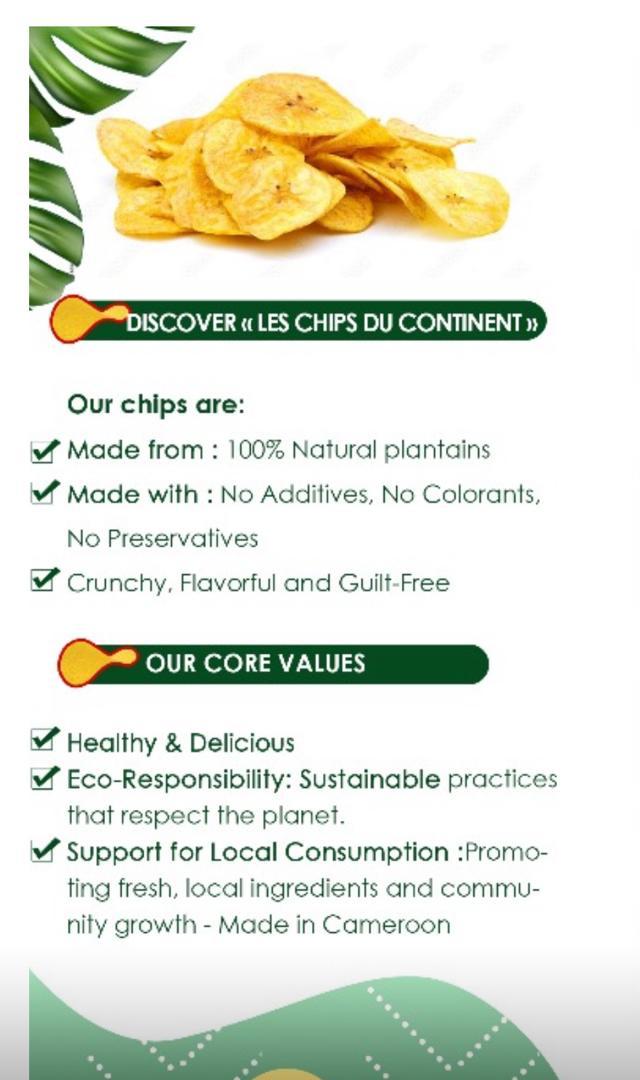 DISCOVER « LES CHIPS DU CONTINENT »

Our chips are:

Made from : 100% Natural plantains

Made with : No Additives, No Colorants, No Preservatives

Crunchy, Flavorful and Guilt-Free

OUR CORE VALUES

Healthy & Delicious

Eco-Responsibility: Sustainable practices that respect the planet.

Support for Local Consumption :Promoting fresh, local ingredients and community growth - Made in Cameroon